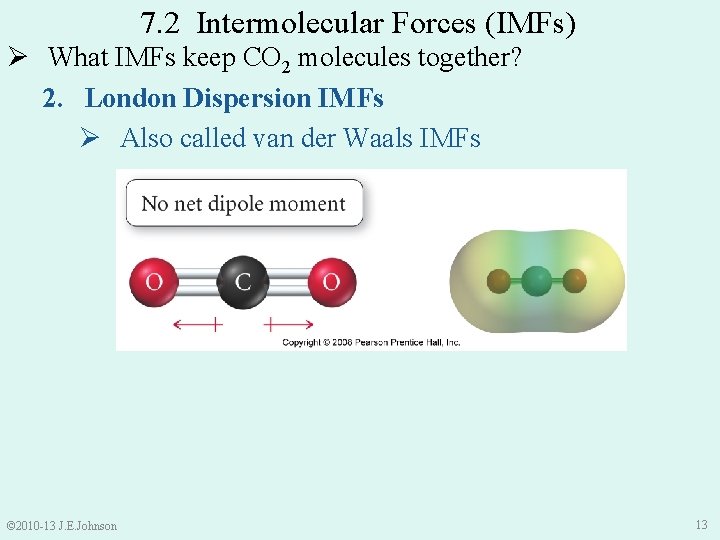 7.2 Intermolecular Forces (IMFs)

➢ What IMFs keep $CO_2$ molecules together?

2. London Dispersion IMFs

➢ Also called van der Waals IMFs

No net dipole moment

O C O

Copyright © 2008 Pearson Prentice Hall, Inc.

©2010-13 J.E.Johnson

13